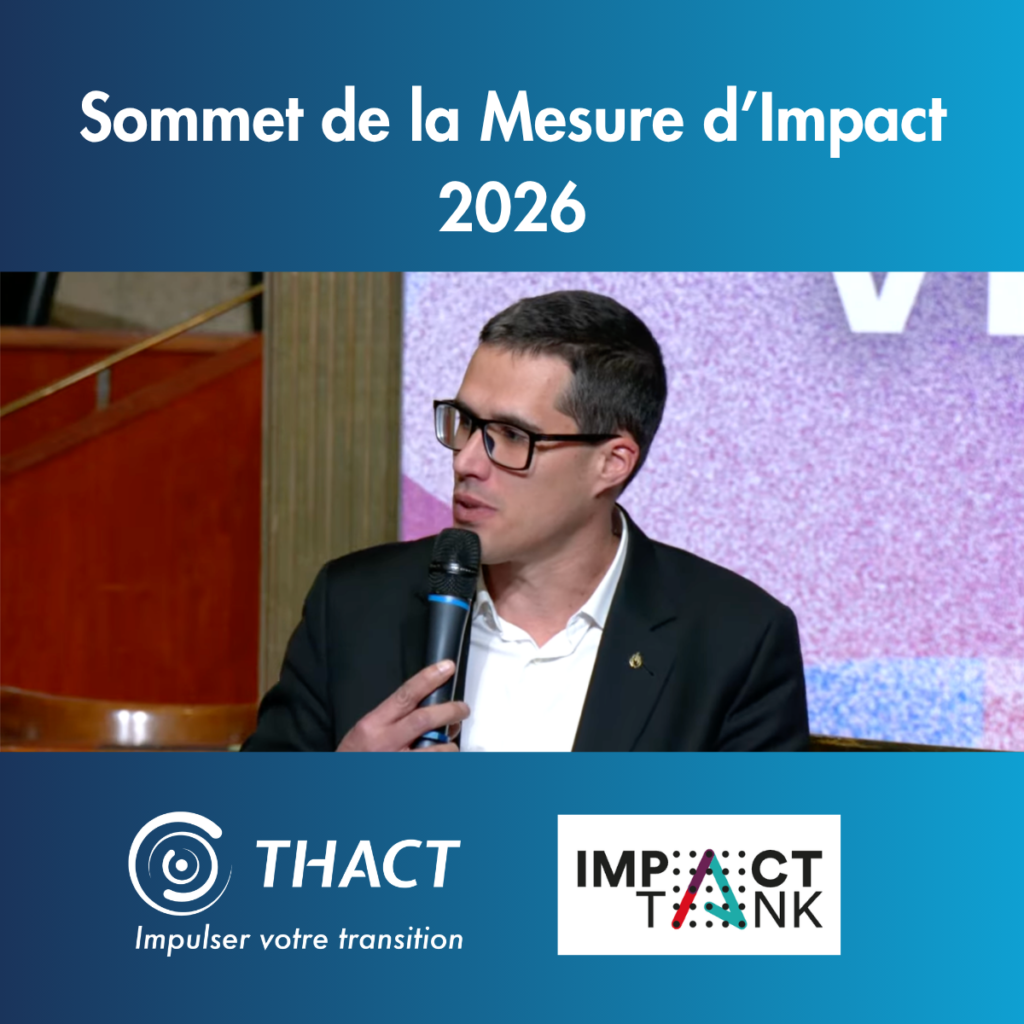 Sommet de la Mesure d'Impact
2026

THACT
Impulser votre transition

IMPACT
TANK